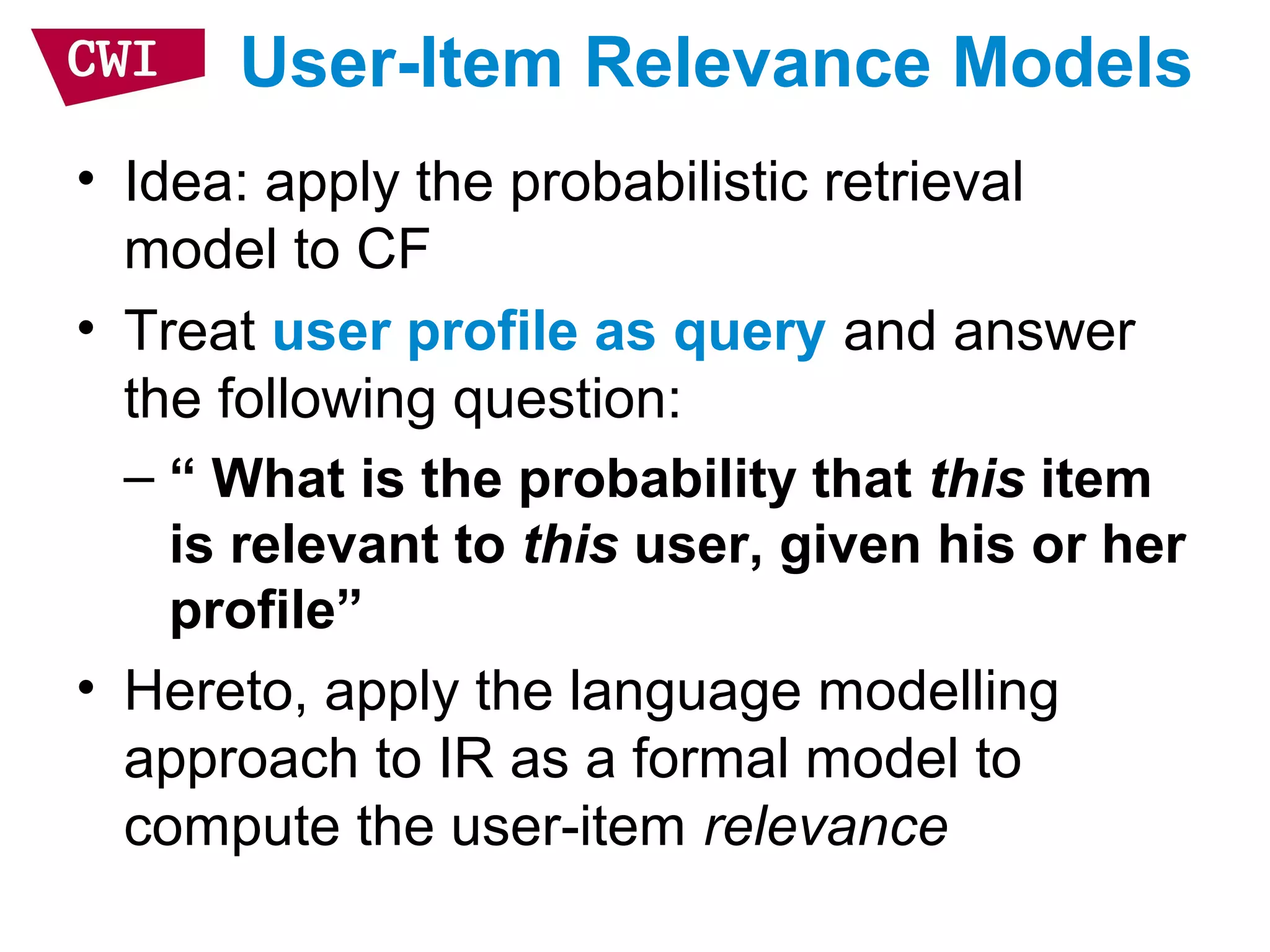 CWI User-Item Relevance Models

• Idea: apply the probabilistic retrieval model to CF

• Treat user profile as query and answer the following question:

– “ What is the probability that this item is relevant to this user, given his or her profile”

• Hereto, apply the language modelling approach to IR as a formal model to compute the user-item relevance